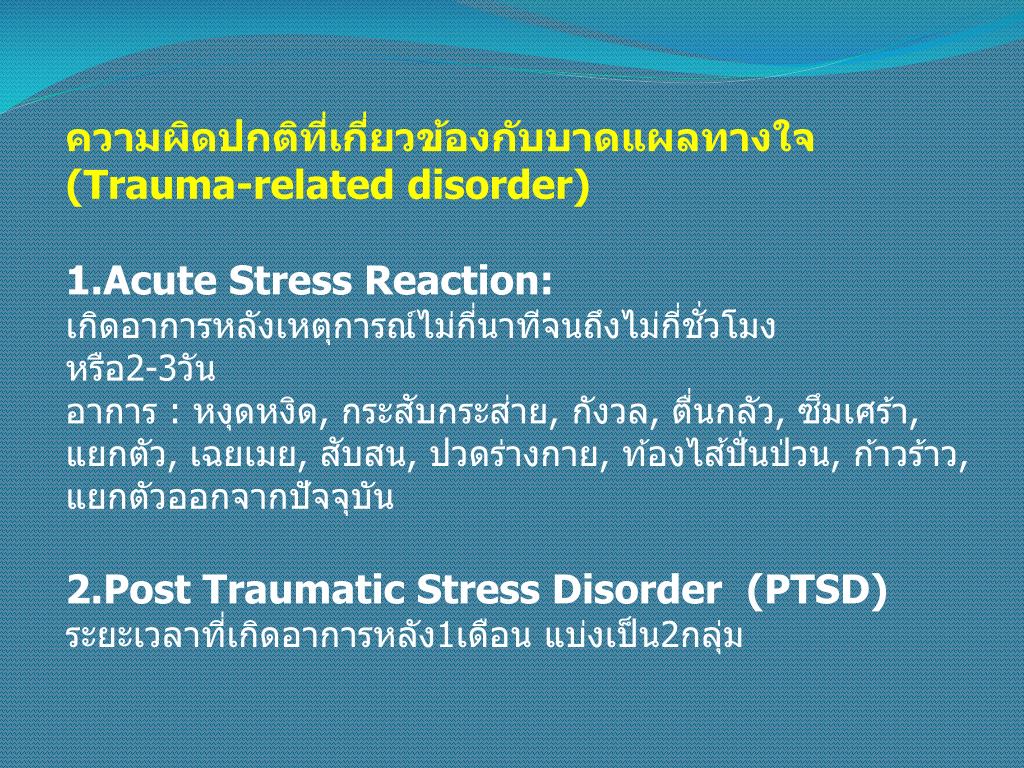 ความผิดปกติที่เกี่ยวข้องกับบาดแผลทางใจ (Trauma-related disorder)

1.Acute Stress Reaction:
เกิดอาการหลังเหตุการณ์ไม่กี่นาทีจนถึงไม่กี่ชั่วโมง หรือ2-3วัน
อาการ : หงุดหงิด, กระสับกระส่าย, กังวล, ตื่นกลัว, ซึมเศร้า, แยกตัว, เฉยเมย, สับสน, ปวดร่างกาย, ท้องไส้ปั่นป่วน, ก้าวร้าว, แยกตัวออกจากปัจจุบัน

2.Post Traumatic Stress Disorder (PTSD)
ระยะเวลาที่เกิดอาการหลัง1เดือน แบ่งเป็น2กลุ่ม